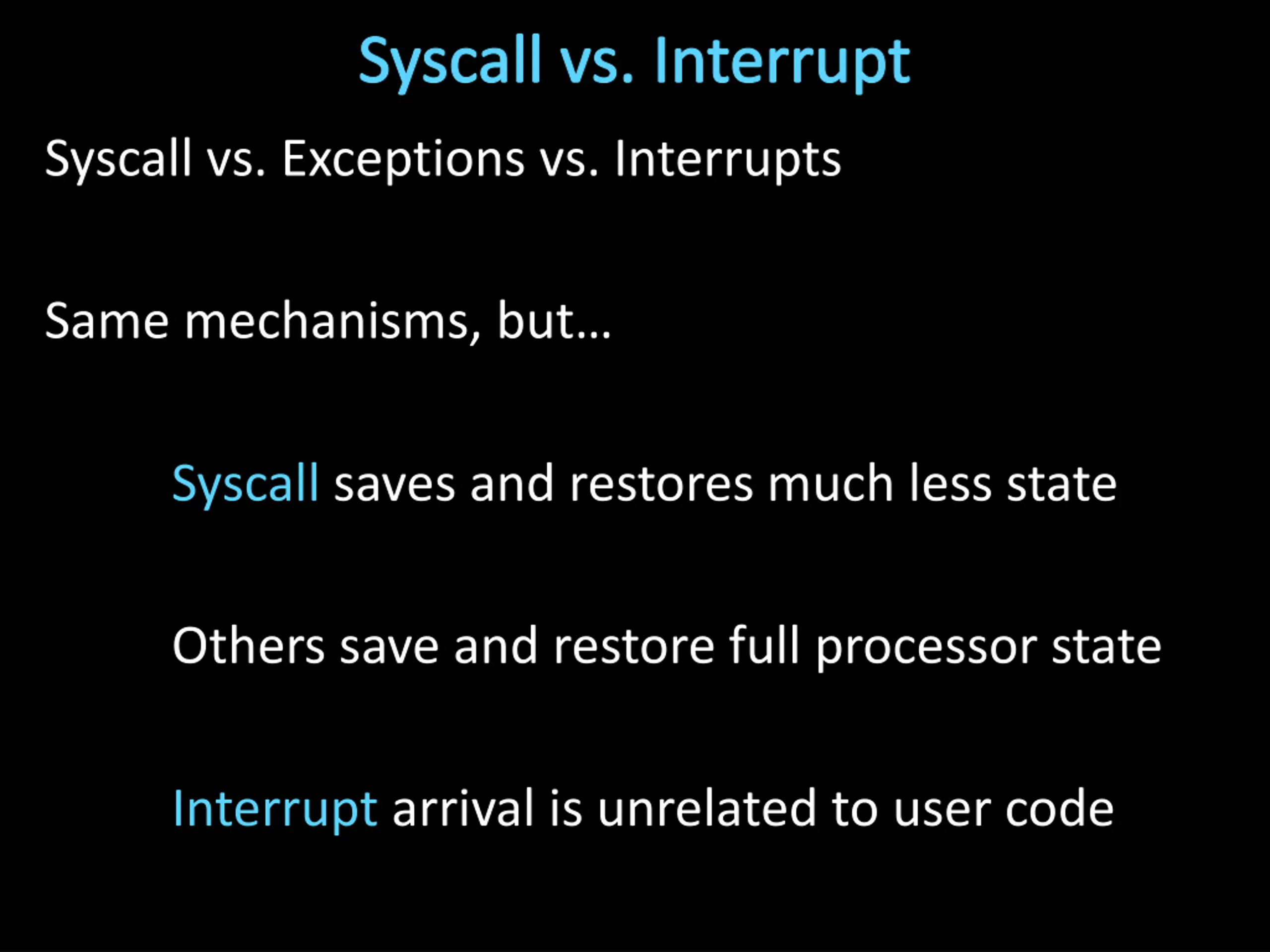 Syscall vs. Interrupt

Syscall vs. Exceptions vs. Interrupts

Same mechanisms, but…

Syscall saves and restores much less state

Others save and restore full processor state

Interrupt arrival is unrelated to user code